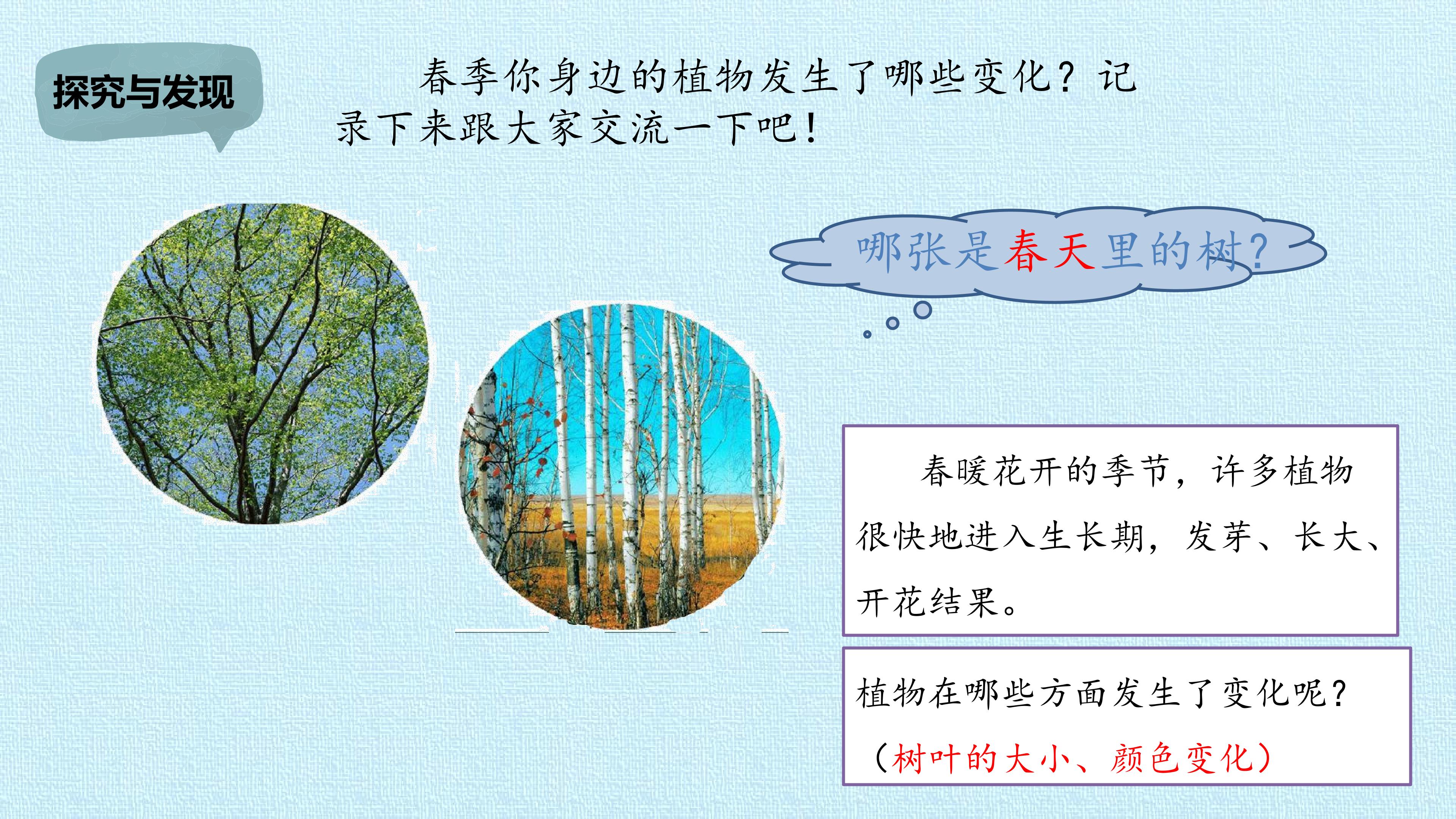 探究与发现

春季你身边的植物发生了哪些变化？记录下来跟大家交流一下吧！

哪张是春天里的树？

春暖花开的季节，许多植物很快地进入生长期，发芽、长大、开花结果。

植物在哪些方面发生了变化呢？

（树叶的大小、颜色变化）